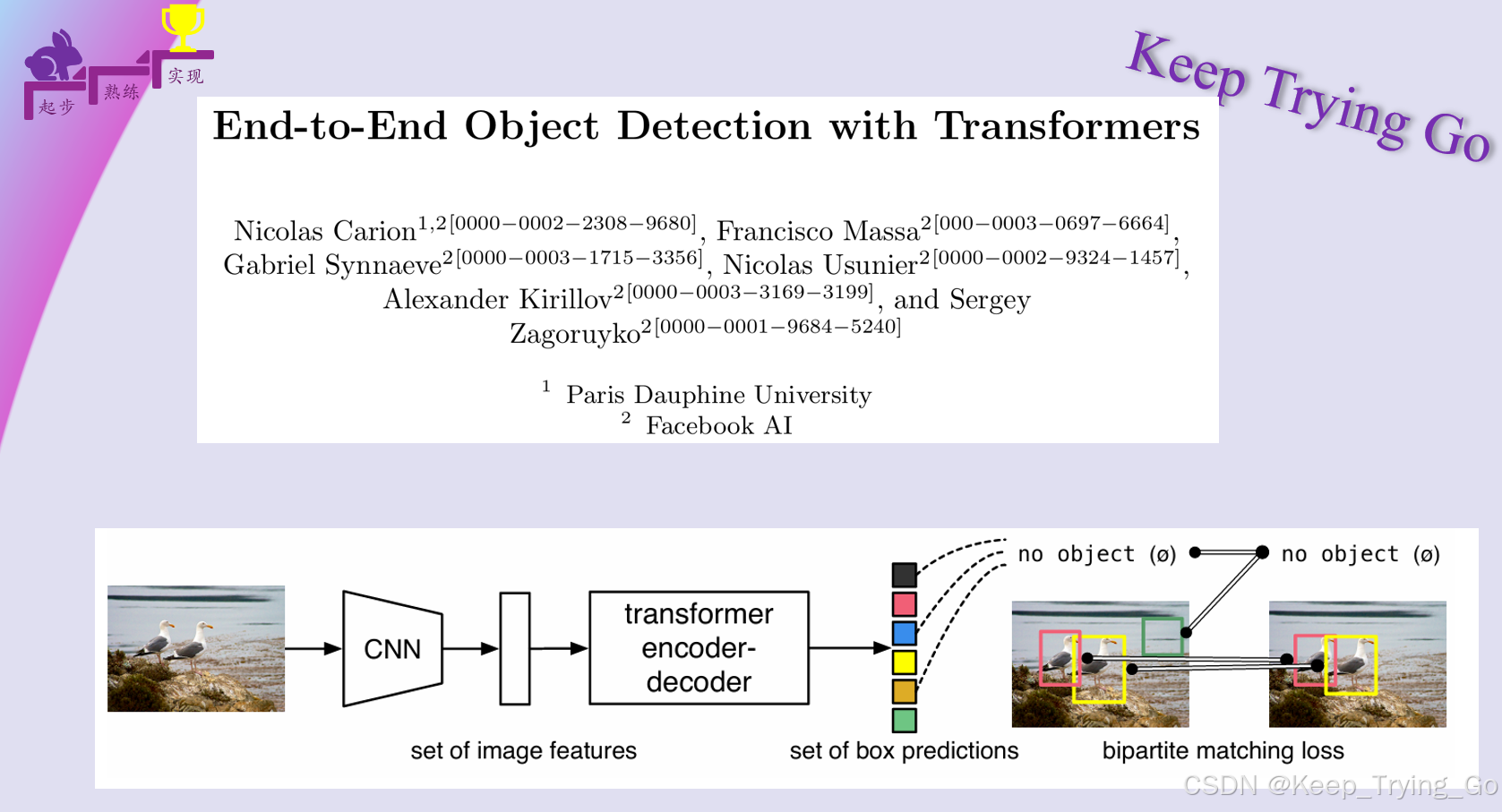 起步
熟练
实现

Keep Trying Go

End-to-End Object Detection with Transformers

Nicolas Carion$^{1,2[0000-0002-2308-9680]}$, Francisco Massa$^{2[000-0003-0697-6664]}$, Gabriel Synnaeve$^{2[0000-0003-1715-3356]}$, Nicolas Usunier$^{2[0000-0002-9324-1457]}$, Alexander Kirillov$^{2[0000-0003-3169-3199]}$, and Sergey Zagoruyko$^{2[0000-0001-9684-5240]}$

$^{1}$ Paris Dauphine University
$^{2}$ Facebook AI

CNN

transformer encoder-decoder

no object (ø)

no object (ø)

set of image features

set of box predictions

bipartite matching loss

CSDN @Keep_Trying_Go